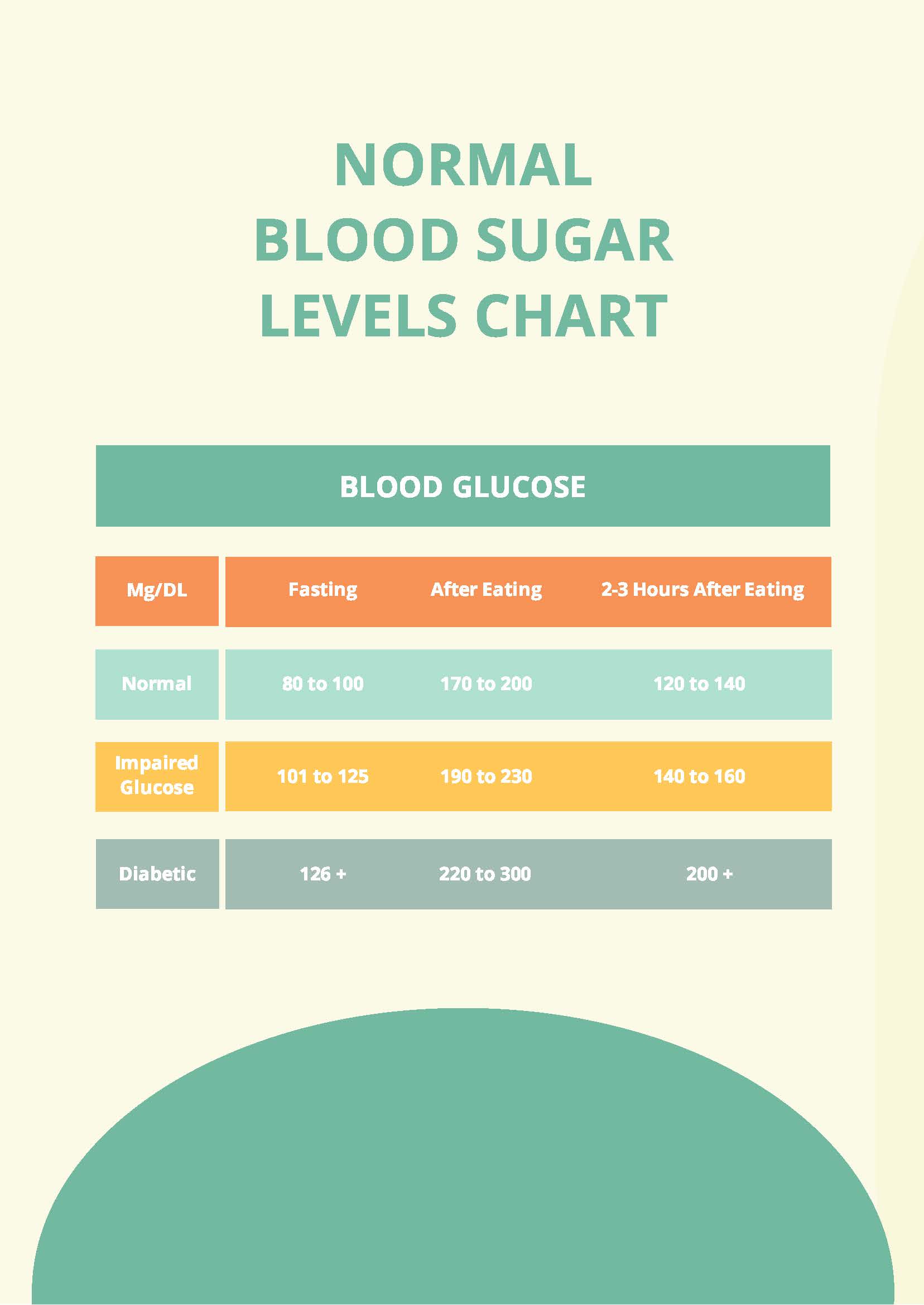 NORMAL BLOOD SUGAR LEVELS CHART

BLOOD GLUCOSE

| Mg/DL | Fasting | After Eating | 2-3 Hours After Eating |
|---|---|---|---|
| Normal | 80 to 100 | 170 to 200 | 120 to 140 |
| Impaired Glucose | 101 to 125 | 190 to 230 | 140 to 160 |
| Diabetic | 126 + | 220 to 300 | 200 + |